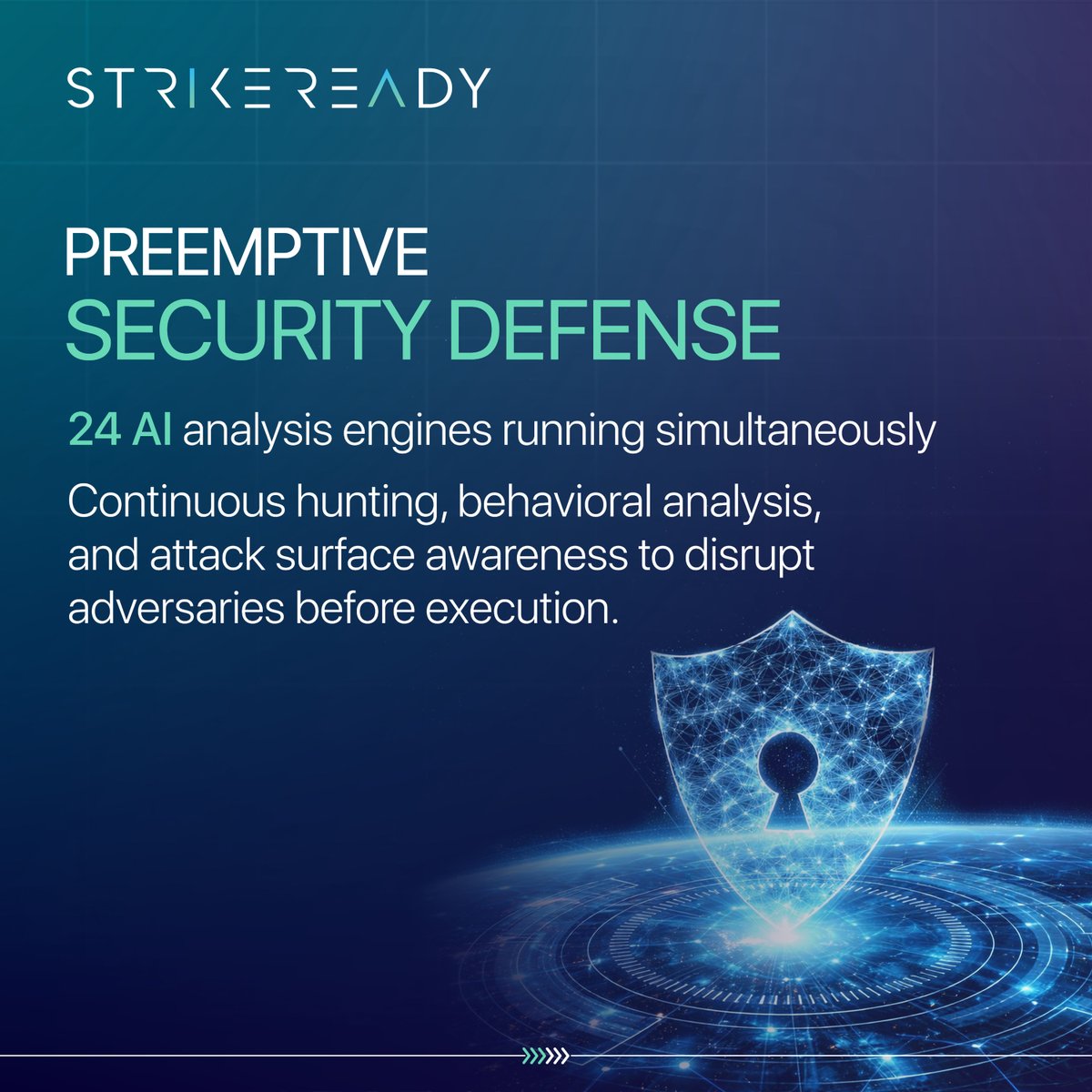 STRIKEREADY

PREEMPTIVE
SECURITY DEFENSE

24 AI analysis engines running simultaneously

Continuous hunting, behavioral analysis, and attack surface awareness to disrupt adversaries before execution.